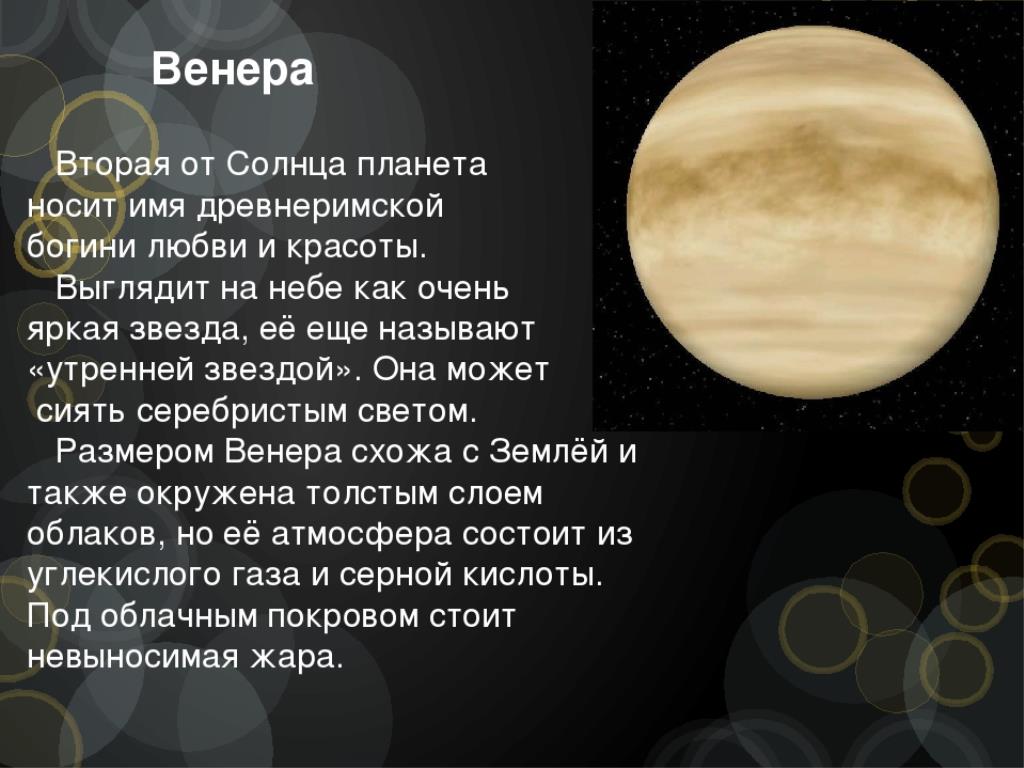 Венера

Вторая от Солнца планета носит имя древнеримской богини любви и красоты.

Выглядит на небе как очень яркая звезда, её еще называют «утренней звездой». Она может сиять серебристым светом.

Размером Венера схожа с Землёй и также окружена толстым слоем облаков, но её атмосфера состоит из углекислого газа и серной кислоты. Под облачным покровом стоит невыносимая жара.